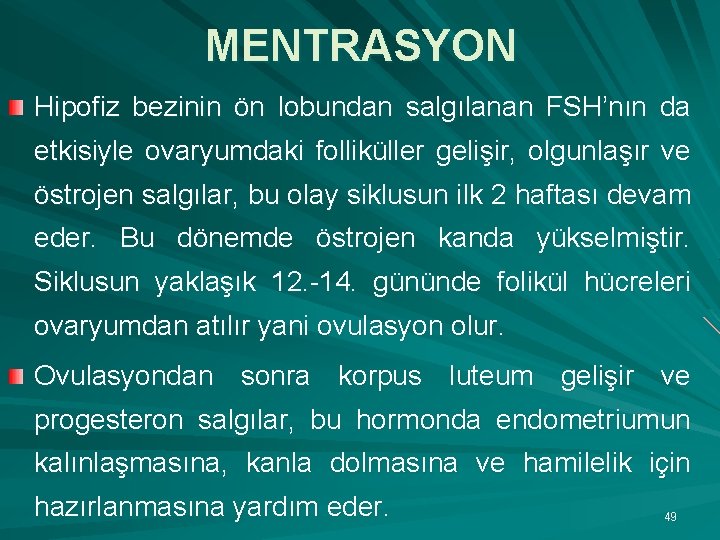 MENTRASYON

Hipofiz bezinin ön lobundan salgılanan FSH'nın da etkisiyle ovaryumdaki folliküller gelişir, olgunlaşır ve östrojen salgılar, bu olay siklusun ilk 2 haftası devam eder. Bu dönemde östrojen kanda yükselmiştir. Siklusun yaklaşık 12.-14. gününde folikül hücreleri ovaryumdan atılır yani ovulasyon olur.

Ovulasyondan sonra korpus luteum gelişir ve progesteron salgılar, bu hormonda endometriumun kalınlaşmasına, kanla dolmasına ve hamilelik için hazırlanmasına yardım eder.

49